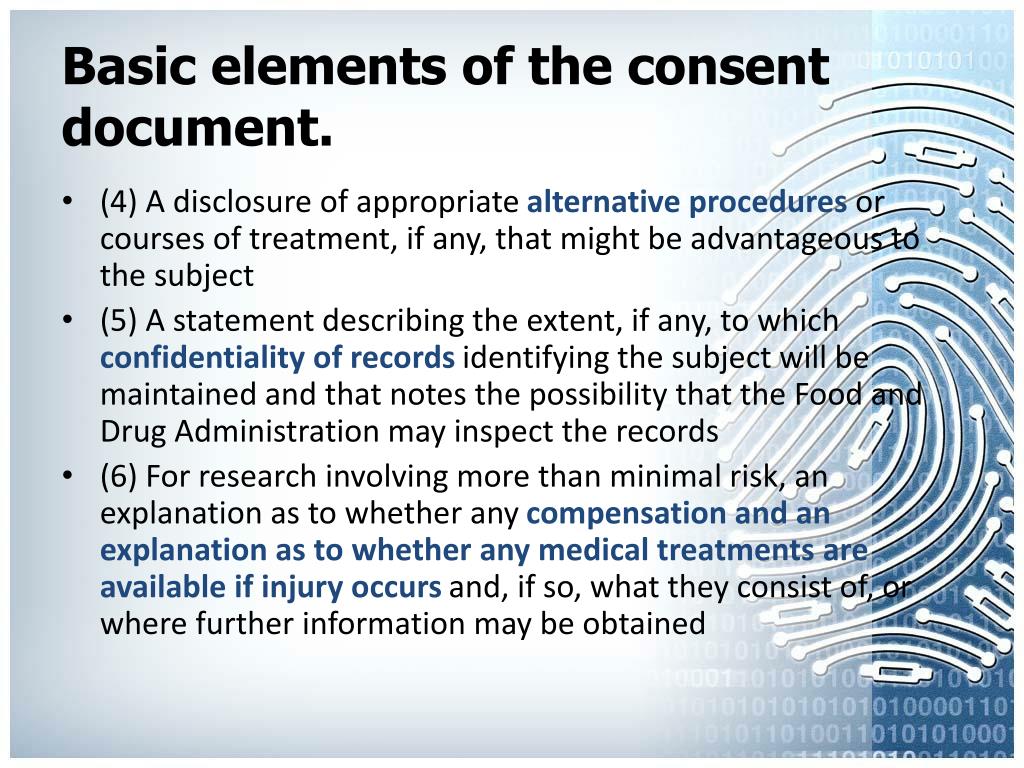 Basic elements of the consent document.

• (4) A disclosure of appropriate alternative procedures or courses of treatment, if any, that might be advantageous to the subject

• (5) A statement describing the extent, if any, to which confidentiality of records identifying the subject will be maintained and that notes the possibility that the Food and Drug Administration may inspect the records

• (6) For research involving more than minimal risk, an explanation as to whether any compensation and an explanation as to whether any medical treatments are available if injury occurs and, if so, what they consist of, or where further information may be obtained